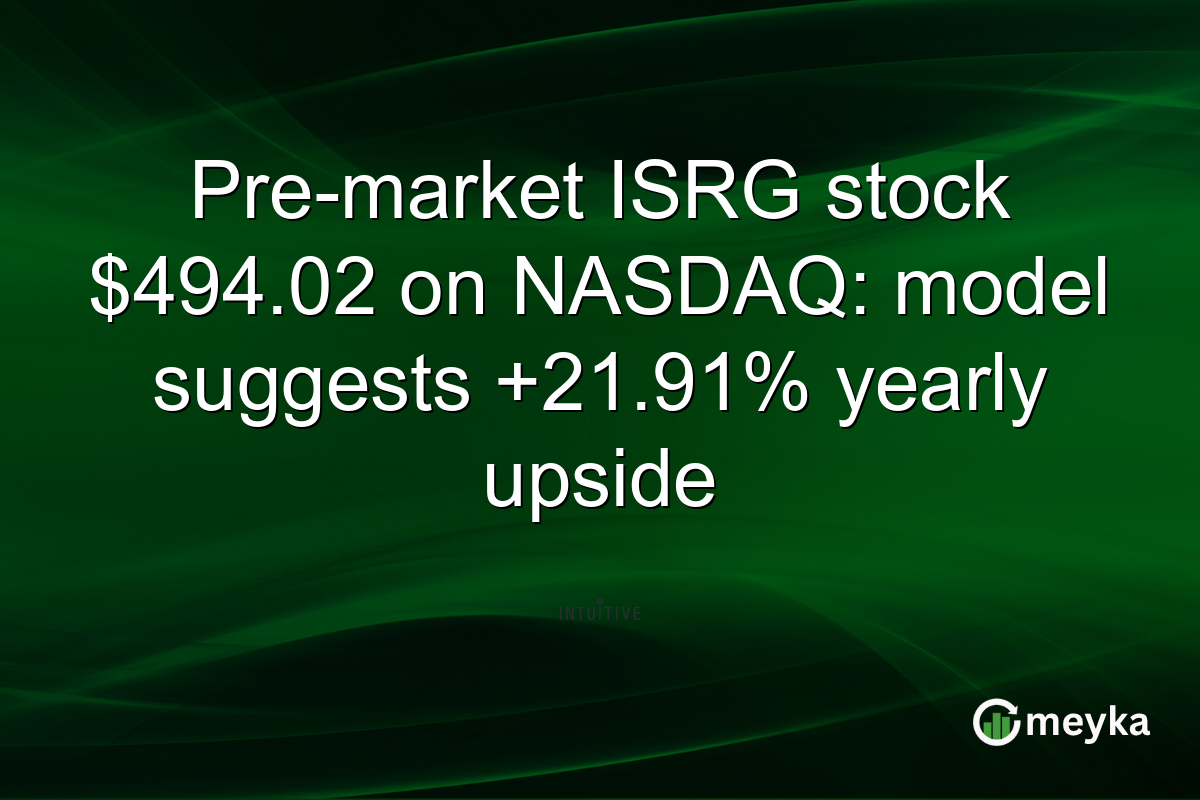 Pre-market ISRG stock $494.02 on NASDAQ: model suggests +21.91% yearly upside

INTUITIVE

meyka